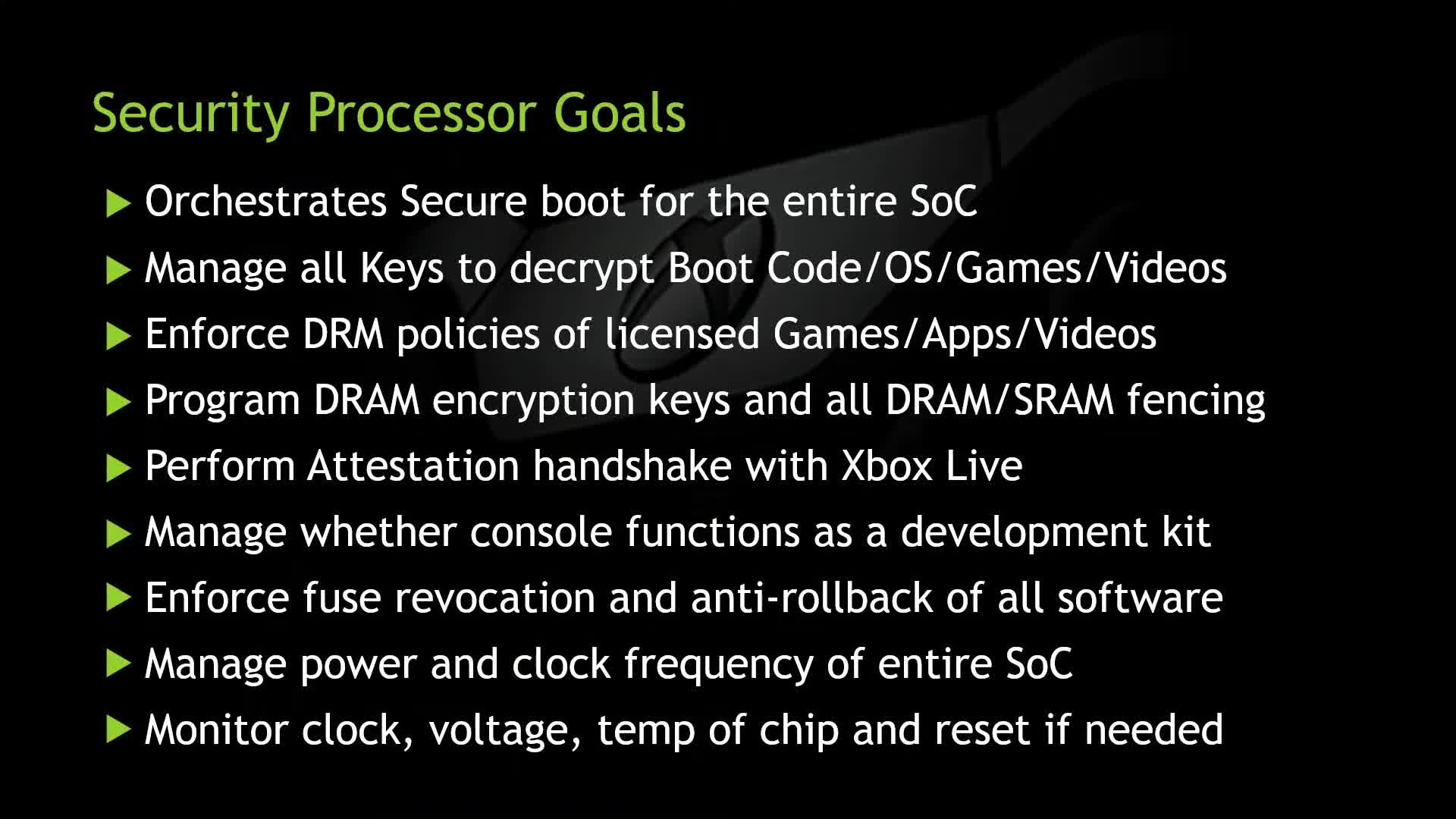 Security Processor Goals

▶ Orchestrates Secure boot for the entire SoC

▶ Manage all Keys to decrypt Boot Code/OS/Games/Videos

▶ Enforce DRM policies of licensed Games/Apps/Videos

▶ Program DRAM encryption keys and all DRAM/SRAM fencing

▶ Perform Attestation handshake with Xbox Live

▶ Manage whether console functions as a development kit

▶ Enforce fuse revocation and anti-rollback of all software

▶ Manage power and clock frequency of entire SoC

▶ Monitor clock, voltage, temp of chip and reset if needed